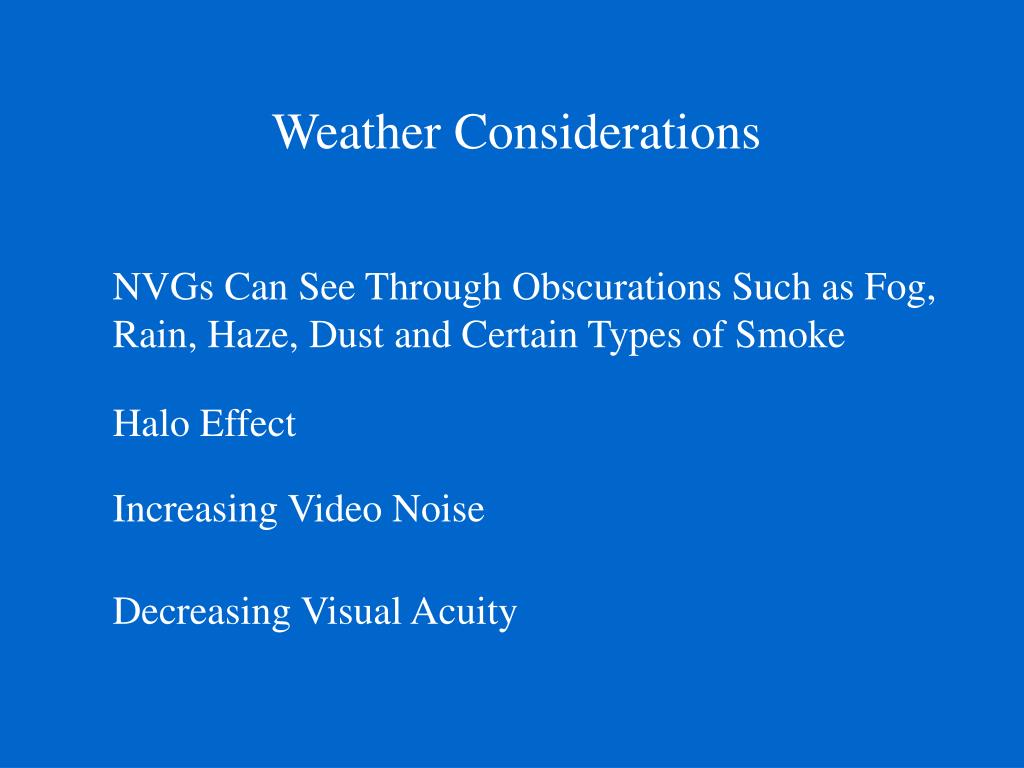 Weather Considerations

NVGs Can See Through Obscurations Such as Fog, Rain, Haze, Dust and Certain Types of Smoke

Halo Effect

Increasing Video Noise

Decreasing Visual Acuity